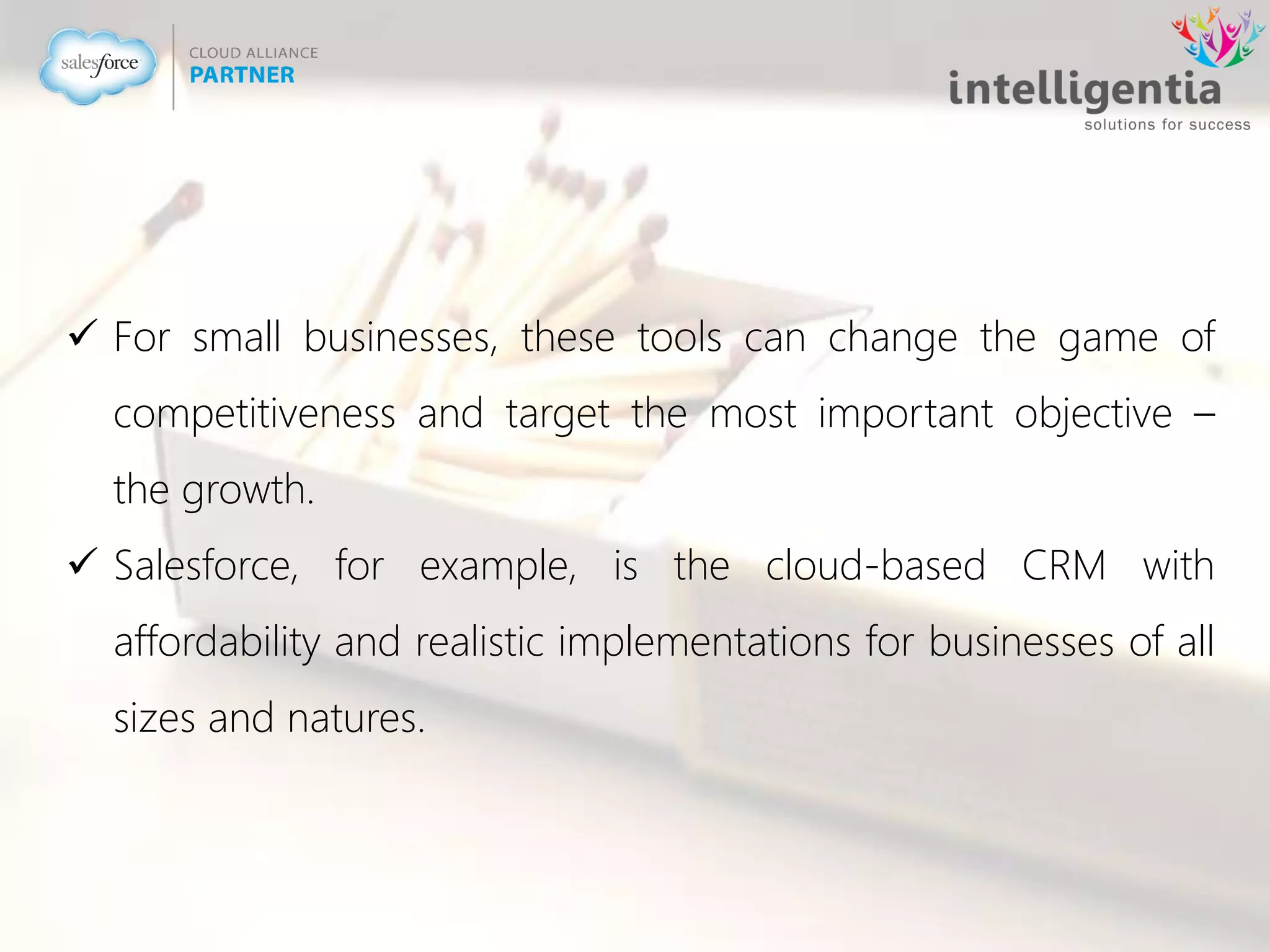 salesforce
CLOUD ALLIANCE
PARTNER

intelligentia
solutions for success

✓ For small businesses, these tools can change the game of competitiveness and target the most important objective – the growth.

✓ Salesforce, for example, is the cloud-based CRM with affordability and realistic implementations for businesses of all sizes and natures.